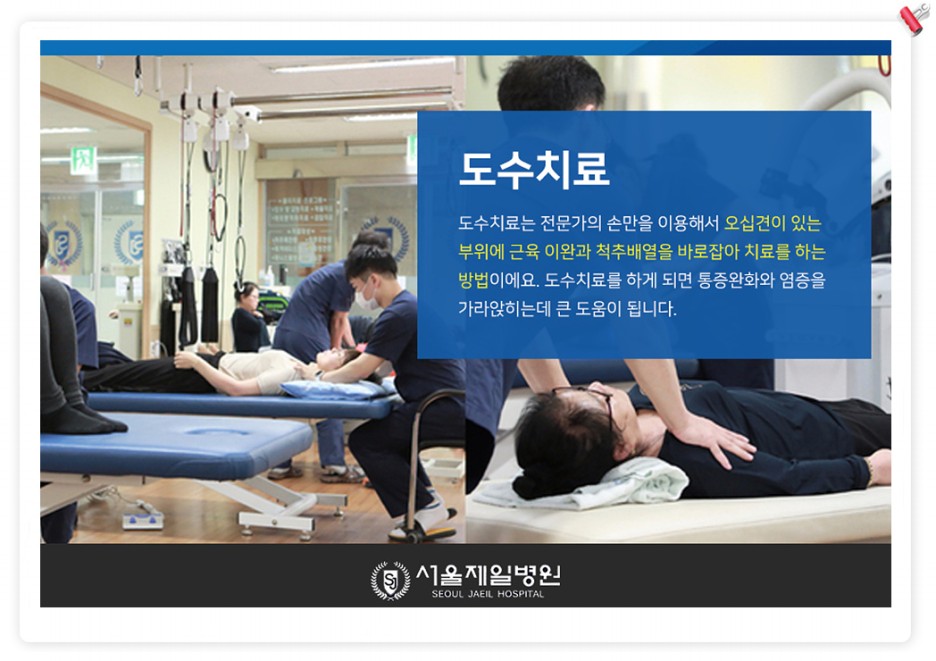 도수치료

도수치료는 전문가의 손만을 이용해서 오십견이 있는 부위에 근육 이완과 척추배열을 바로잡아 치료를 하는 방법이에요. 도수치료를 하게 되면 통증완화와 염증을 가라앉히는데 큰 도움이 됩니다.

SJ 서울제일병원
SEOUL JAEIL HOSPITAL